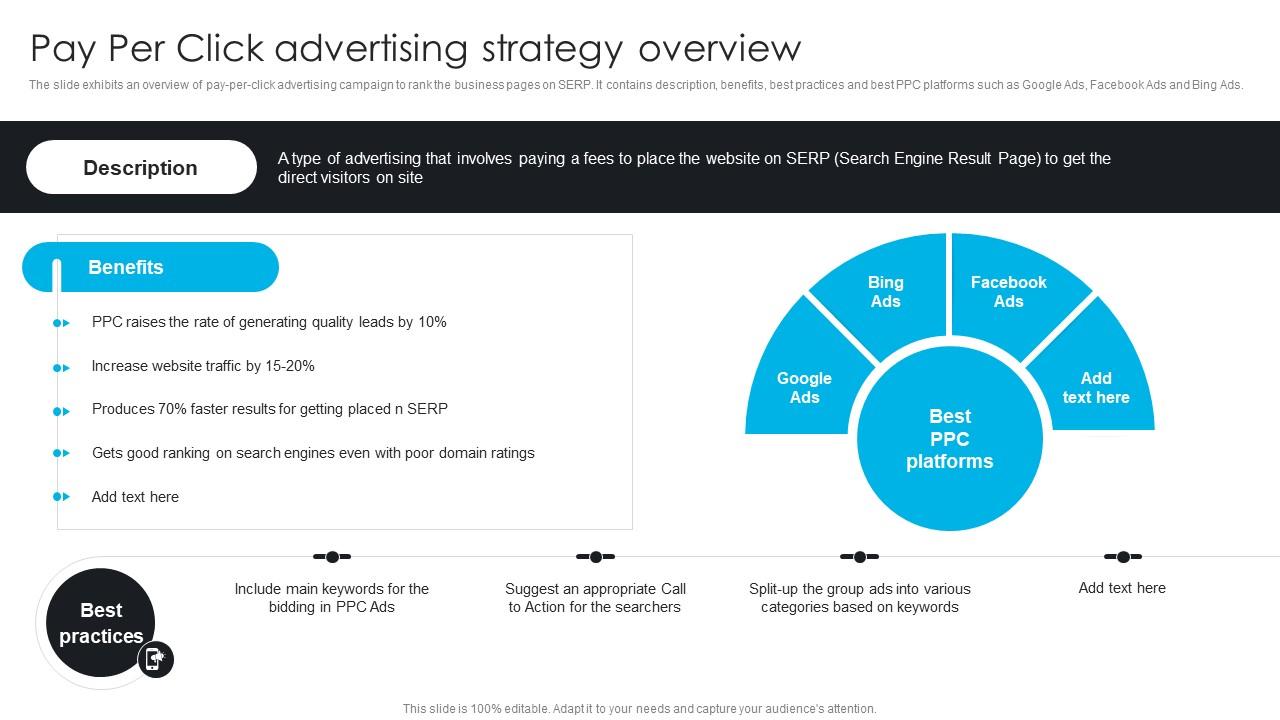 Pay Per Click advertising strategy overview

The slide exhibits an overview of pay-per-click advertising campaign to rank the business pages on SERP. It contains description, benefits, best practices and best PPC platforms such as Google Ads, Facebook Ads and Bing Ads.

Description

A type of advertising that involves paying a fees to place the website on SERP (Search Engine Result Page) to get the direct visitors on site

Benefits

PPC raises the rate of generating quality leads by 10%

Increase website traffic by 15-20%

Produces 70% faster results for getting placed n SERP

Gets good ranking on search engines even with poor domain ratings

Add text here

Google Ads

Bing Ads

Facebook Ads

Add text here

Best PPC platforms

Best practices

Include main keywords for the bidding in PPC Ads

Suggest an appropriate Call to Action for the searchers

Split-up the group ads into various categories based on keywords

Add text here

This slide is 100% editable. Adapt it to your needs and capture your audience's attention.